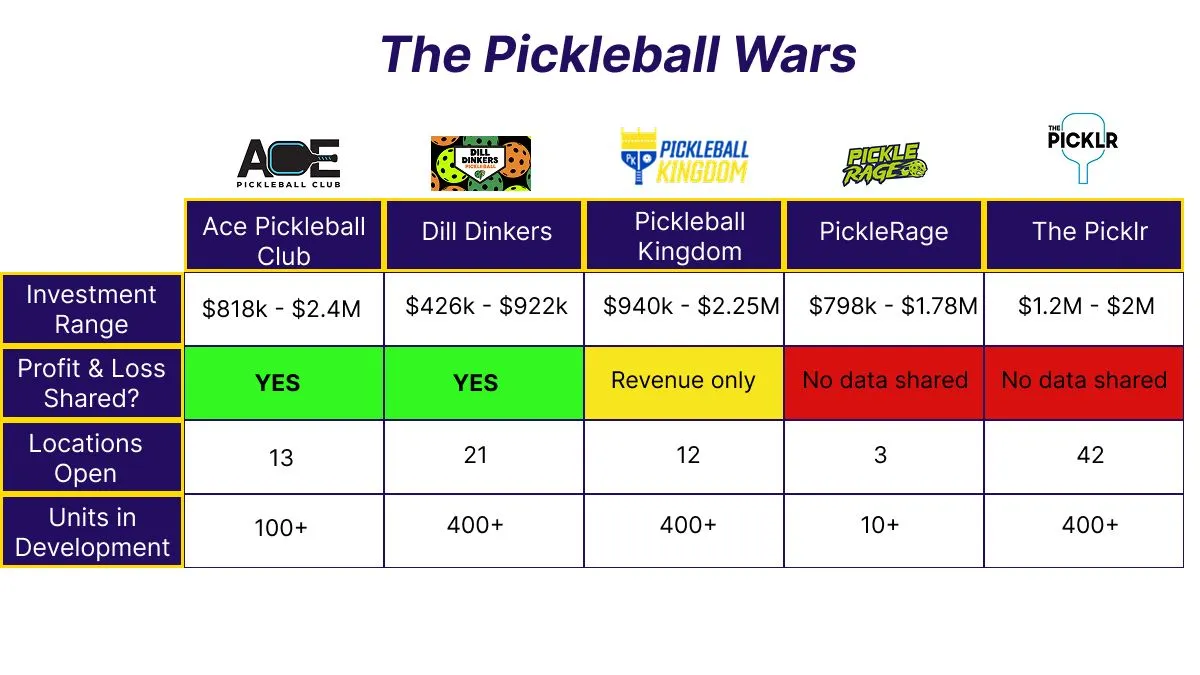 The Pickleball Wars

ACE PICKLEBALL CLUB

DILL DINKERS PICKLEBALL

PK PICKLEBALL KINGDOM

PICKLE RAGE

THE PICKLR

| | Ace Pickleball Club | Dill Dinkers | Pickleball Kingdom | PickleRage | The Picklr |
|---|---|---|---|---|---|
| Investment Range | \$818k - \$2.4M | \$426k - \$922k | \$940k - \$2.25M | \$798k - \$1.78M | \$1.2M - \$2M |
| Profit & Loss Shared? | YES | YES | Revenue only | No data shared | No data shared |
| Locations Open | 13 | 21 | 12 | 3 | 42 |
| Units in Development | 100+ | 400+ | 400+ | 10+ | 400+ |